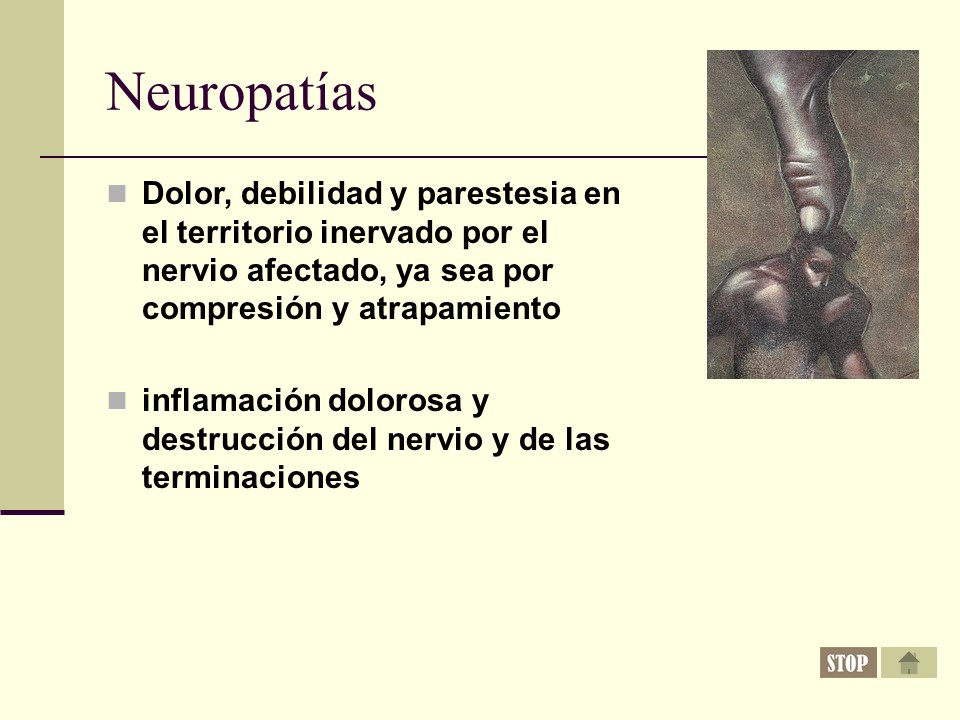 Neuropatías

Dolor, debilidad y parestesia en el territorio inervado por el nervio afectado, ya sea por compresión y atrapamiento

inflamación dolorosa y destrucción del nervio y de las terminaciones

STOP